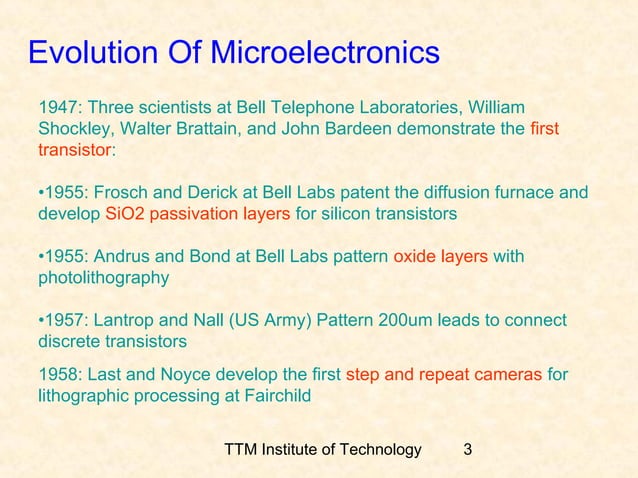 Evolution Of Microelectronics

1947: Three scientists at Bell Telephone Laboratories, William Shockley, Walter Brattain, and John Bardeen demonstrate the first transistor:

•1955: Frosch and Derick at Bell Labs patent the diffusion furnace and develop SiO2 passivation layers for silicon transistors

•1955: Andrus and Bond at Bell Labs pattern oxide layers with photolithography

•1957: Lantrop and Nall (US Army) Pattern 200um leads to connect discrete transistors

1958: Last and Noyce develop the first step and repeat cameras for lithographic processing at Fairchild

TTM Institute of Technology 3